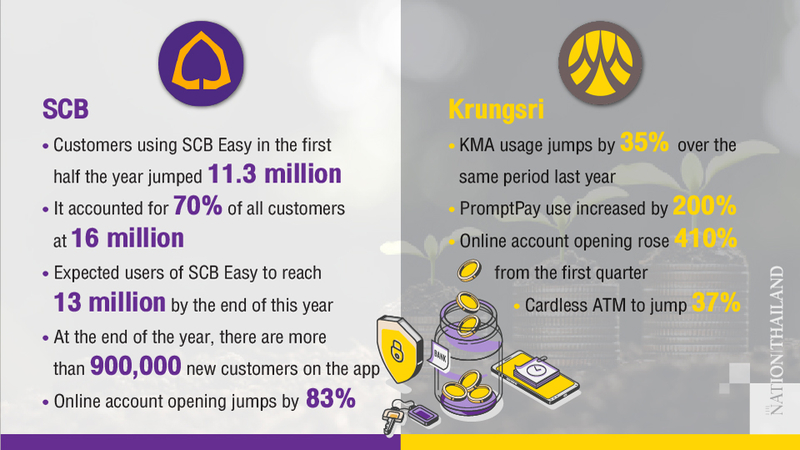 SCB

• Customers using SCB Easy in the first half the year jumped 11.3 million

• It accounted for 70% of all customers at 16 million

• Expected users of SCB Easy to reach 13 million by the end of this year

• At the end of the year, there are more than 900,000 new customers on the app

• Online account opening jumps by 83%

Krungsri

• KMA usage jumps by 35% over the same period last year

• PromptPay use increased by 200%

• Online account opening rose 410% from the first quarter

• Cardless ATM to jump 37%

BANK

THE NATION THAILAND